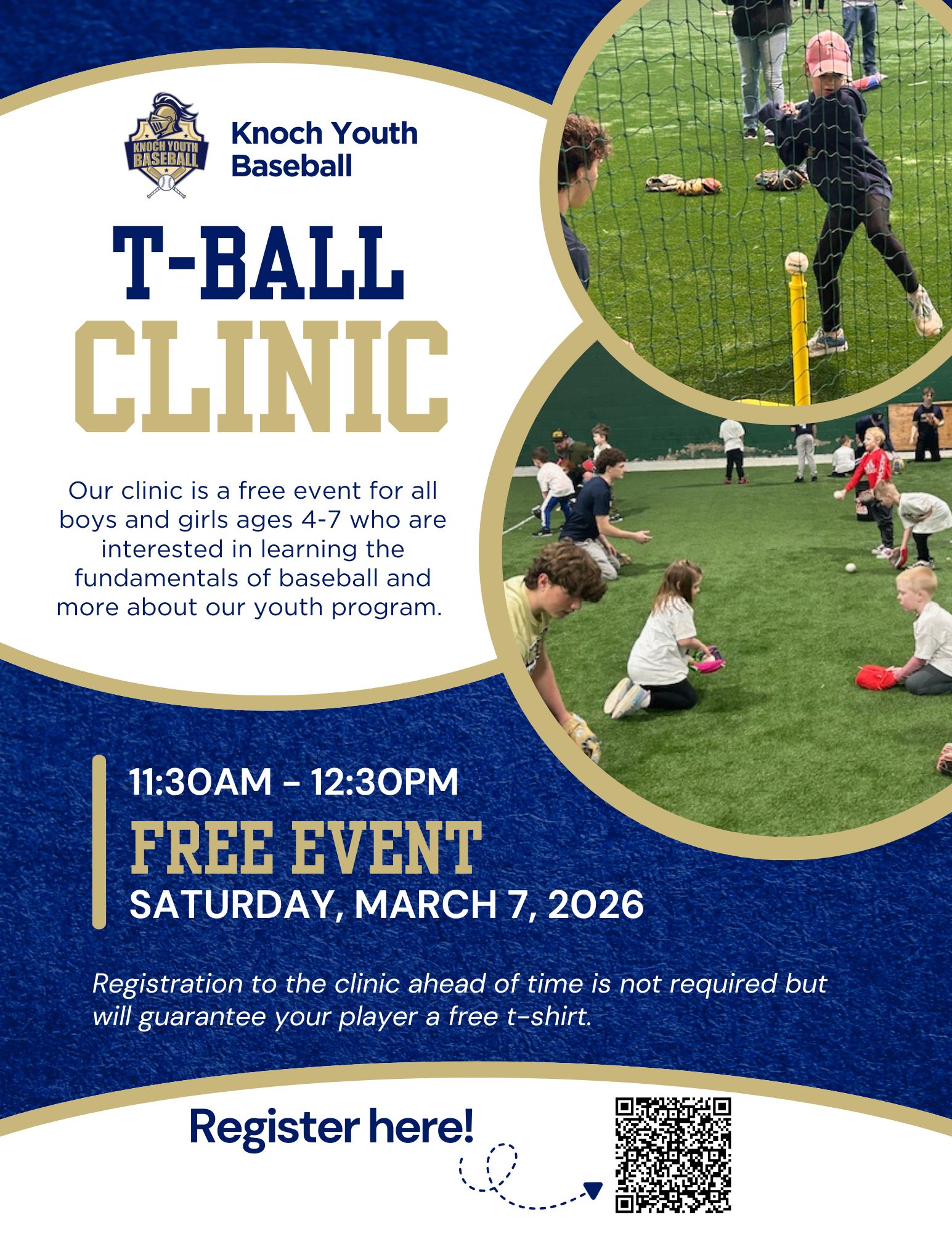 KNOCH YOUTH BASEBALL

Knoch Youth Baseball

T-BALL CLINIC

Our clinic is a free event for all boys and girls ages 4-7 who are interested in learning the fundamentals of baseball and more about our youth program.

11:30AM - 12:30PM

FREE EVENT

SATURDAY, MARCH 7, 2026

Registration to the clinic ahead of time is not required but will guarantee your player a free t-shirt.

Register here!